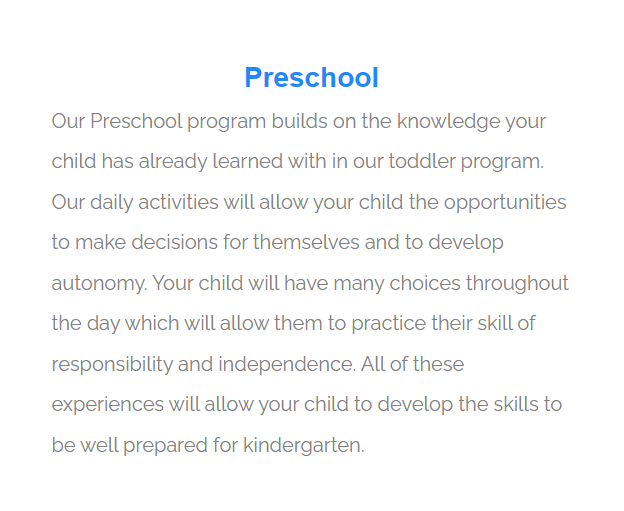 Preschool

Our Preschool program builds on the knowledge your child has already learned with in our toddler program. Our daily activities will allow your child the opportunities to make decisions for themselves and to develop autonomy. Your child will have many choices throughout the day which will allow them to practice their skill of responsibility and independence. All of these experiences will allow your child to develop the skills to be well prepared for kindergarten.